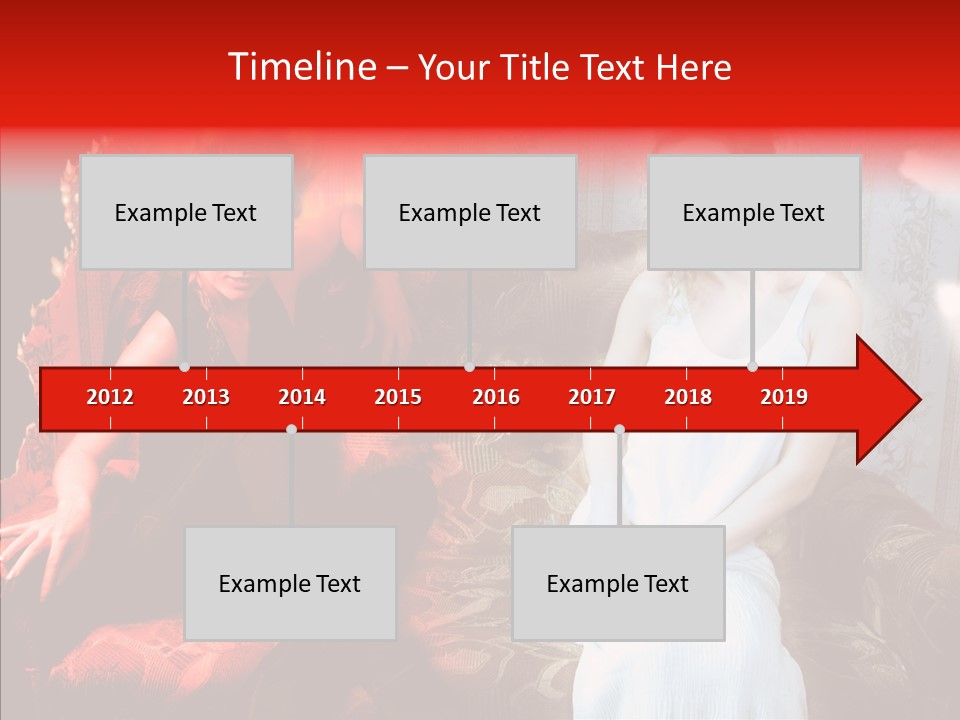 Timeline – Your Title Text Here

Example Text

Example Text

Example Text

2012 2013 2014 2015 2016 2017 2018 2019

Example Text

Example Text